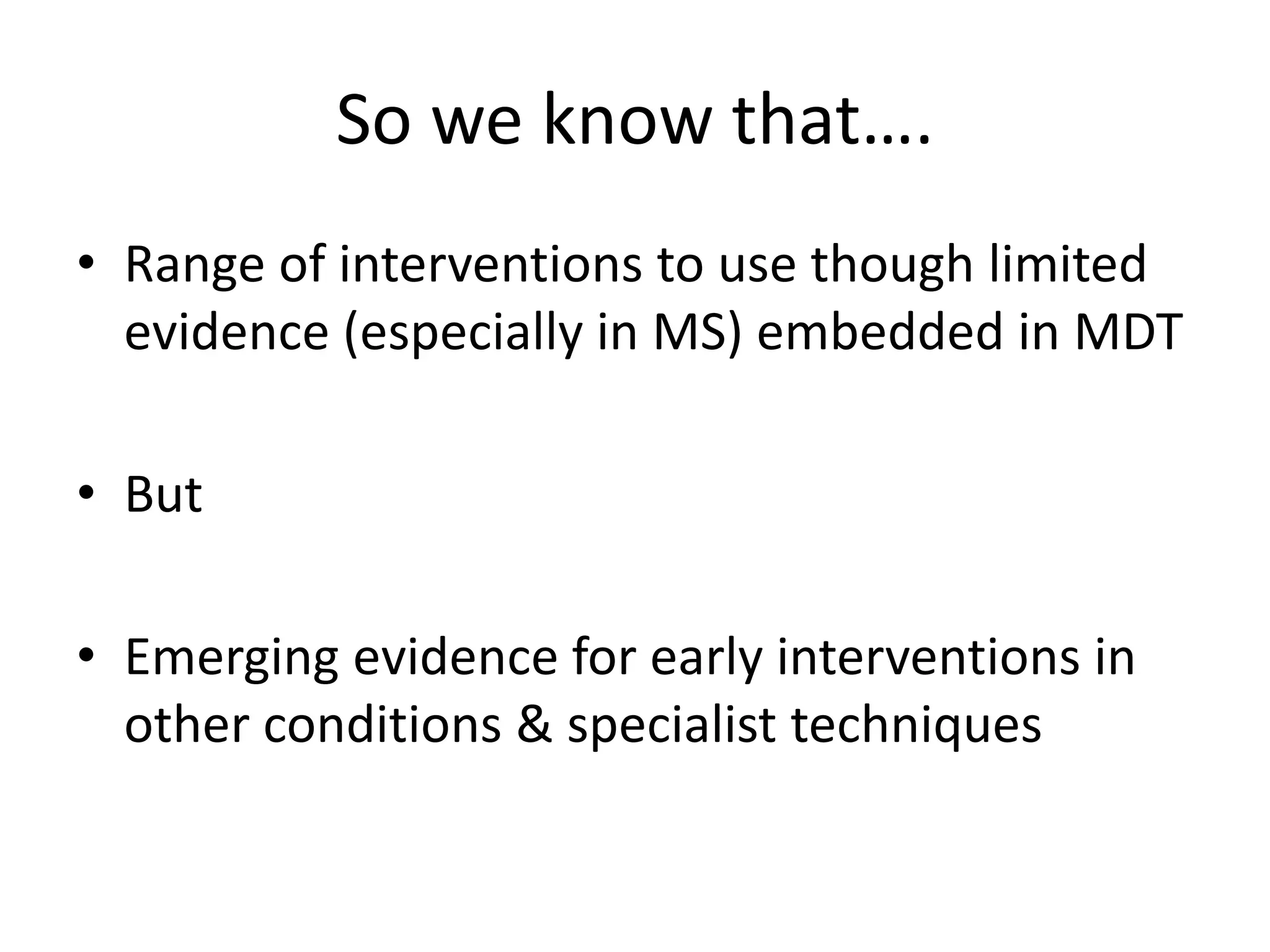 So we know that….

• Range of interventions to use though limited evidence (especially in MS) embedded in MDT

• But

• Emerging evidence for early interventions in other conditions & specialist techniques